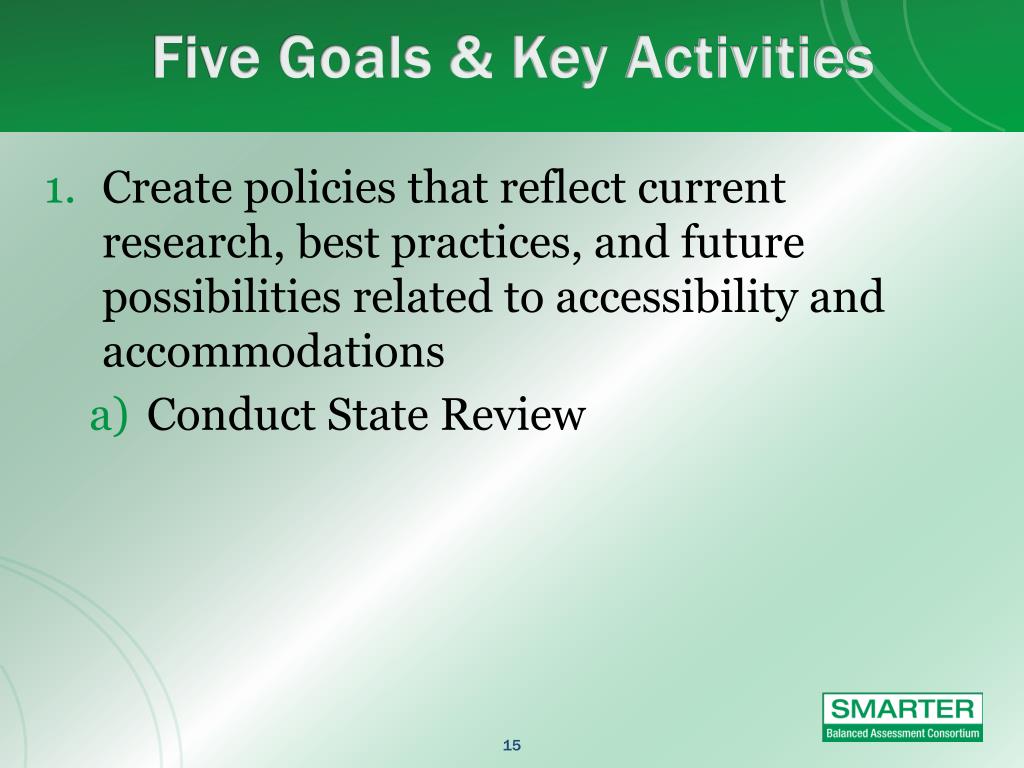 Five Goals & Key Activities

1. Create policies that reflect current research, best practices, and future possibilities related to accessibility and accommodations

a) Conduct State Review

15

SMARTER
Balanced Assessment Consortium